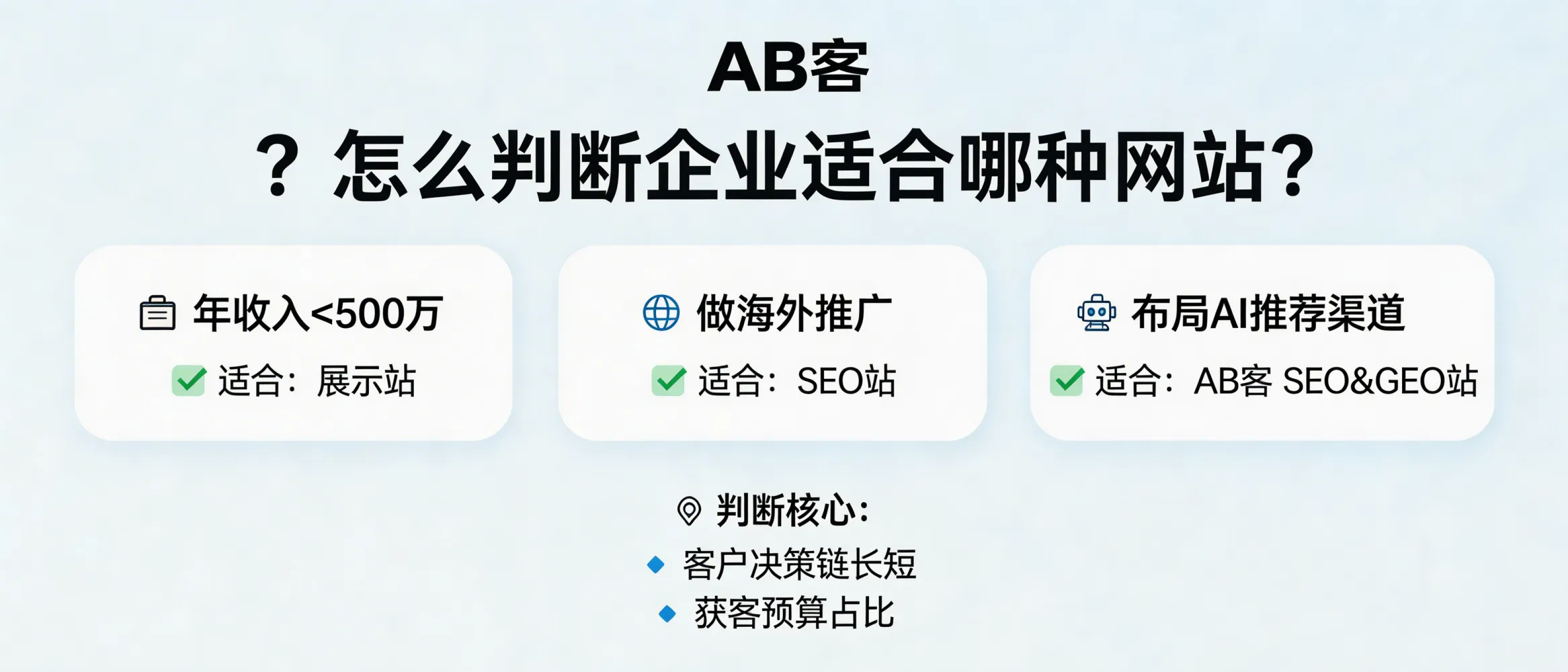 AB客

？怎么判断企业适合哪种网站？

年收入<500万

适合：展示站

做海外推广

适合：SEO站

布局AI推荐渠道

适合：AB客 SEO&GEO站

判断核心：

客户决策链长短

获客预算占比